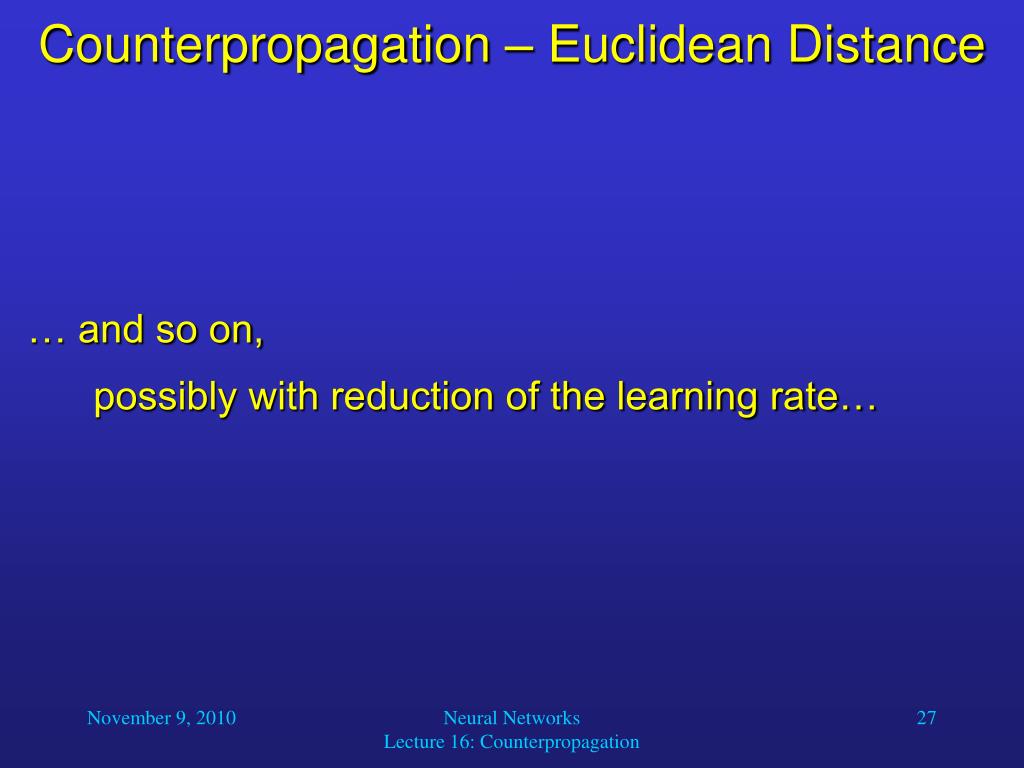 Counterpropagation – Euclidean Distance

… and so on,

possibly with reduction of the learning rate…

November 9, 2010

Neural Networks
Lecture 16: Counterpropagation

27